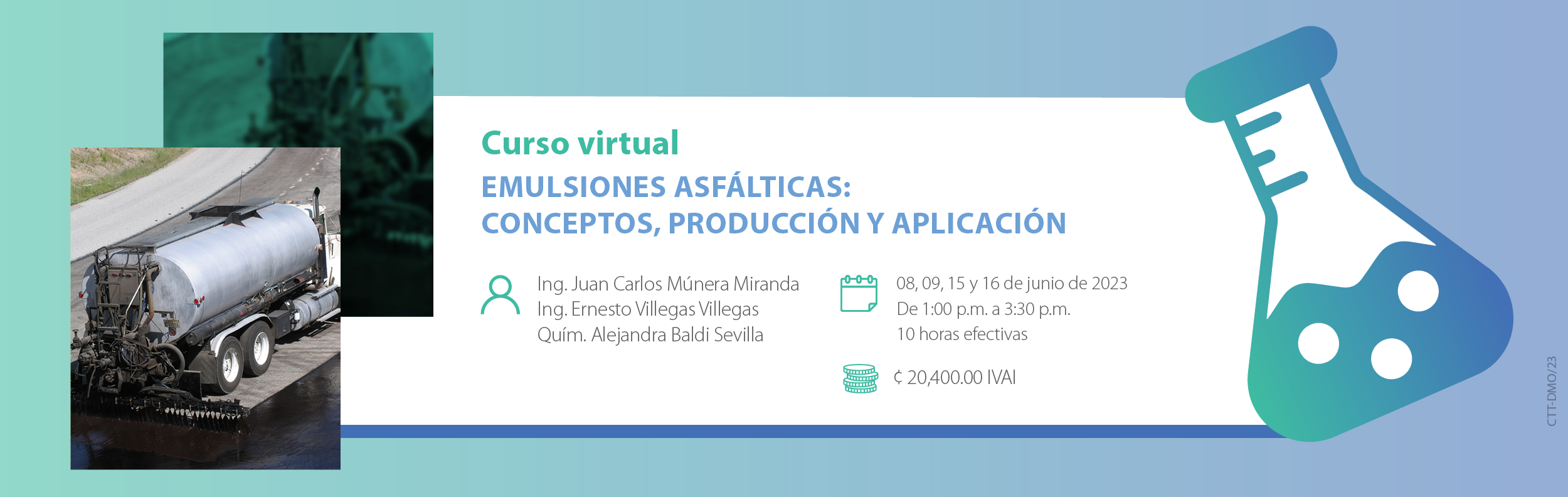 Curso virtual
EMULSIONES ASFÁLTICAS:
CONCEPTOS, PRODUCCIÓN Y APLICACIÓN

Ing. Juan Carlos Múnera Miranda
Ing. Ernesto Villegas Villegas
Quím. Alejandra Baldi Sevilla

08, 09, 15 y 16 de junio de 2023
De 1:00 p.m. a 3:30 p.m.
10 horas efectivas

₡ 20,400.00 IVAI

CTT-DMO/23